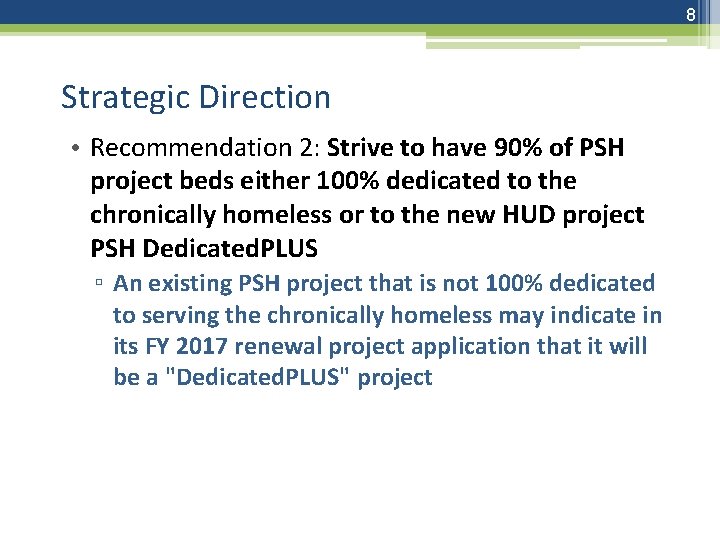 8

Strategic Direction

• Recommendation 2: Strive to have 90% of PSH project beds either 100% dedicated to the chronically homeless or to the new HUD project PSH DedicatedPLUS

▫ An existing PSH project that is not 100% dedicated to serving the chronically homeless may indicate in its FY 2017 renewal project application that it will be a "DedicatedPLUS" project